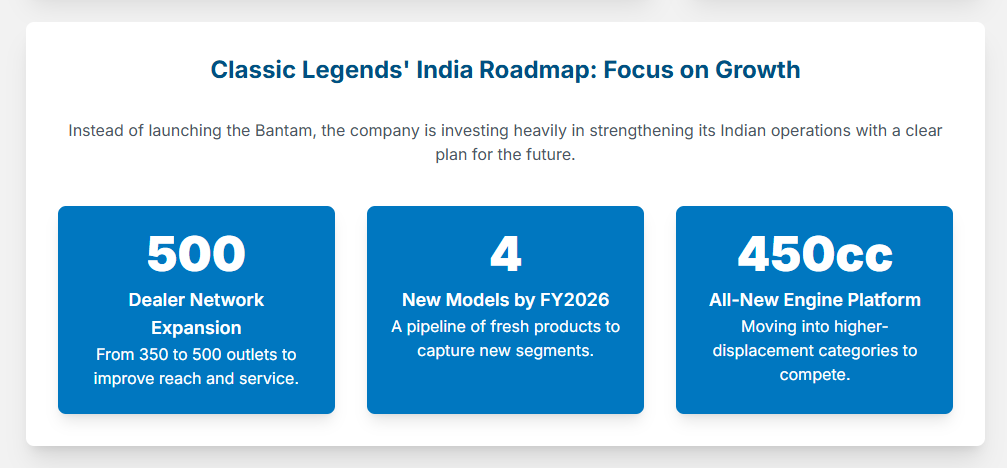 Classic Legends' India Roadmap: Focus on Growth

Instead of launching the Bantam, the company is investing heavily in strengthening its Indian operations with a clear plan for the future.

500

Dealer Network Expansion

From 350 to 500 outlets to improve reach and service.

4

New Models by FY2026

A pipeline of fresh products to capture new segments.

450cc

All-New Engine Platform

Moving into higher-displacement categories to compete.